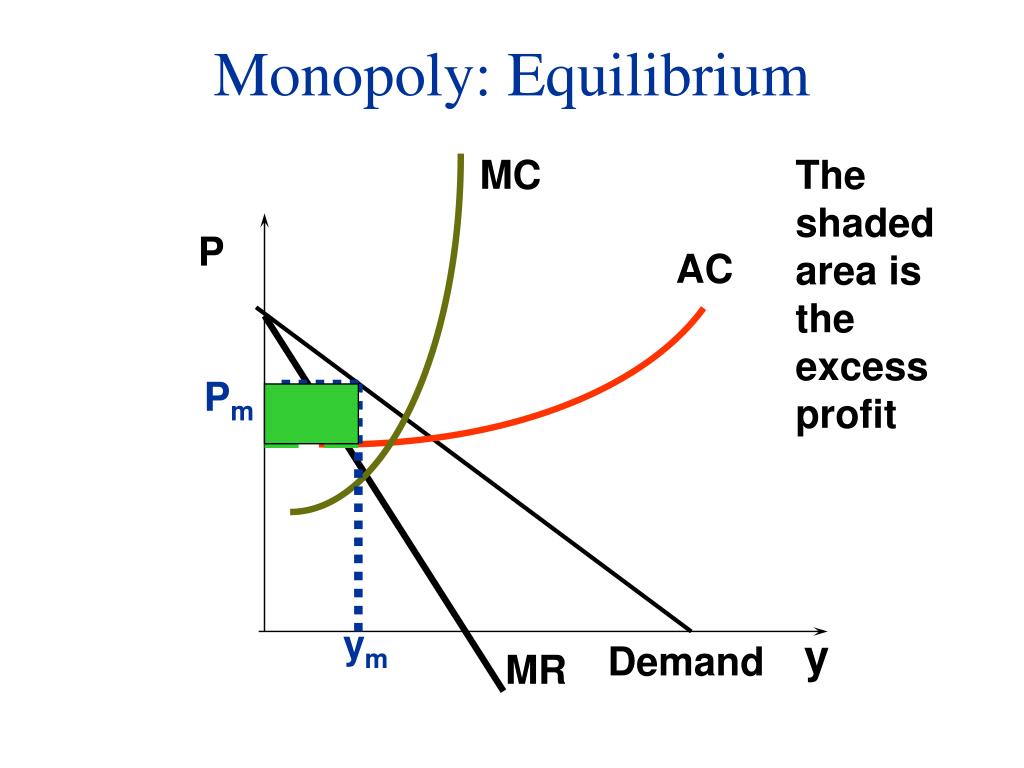 Monopoly: Equilibrium

MC

The shaded area is the excess profit

P

AC

$P_m$

$y_m$

MR

Demand

y